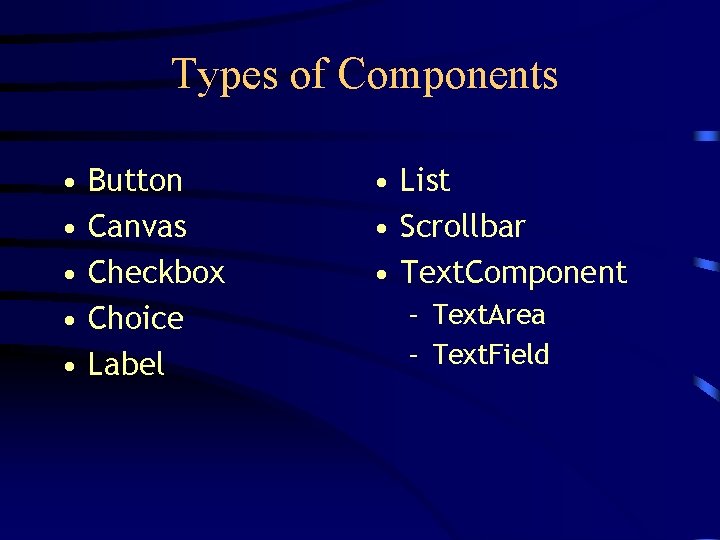 Types of Components

• Button
• Canvas
• Checkbox
• Choice
• Label

• List
• Scrollbar
• TextComponent
– TextArea
– TextField